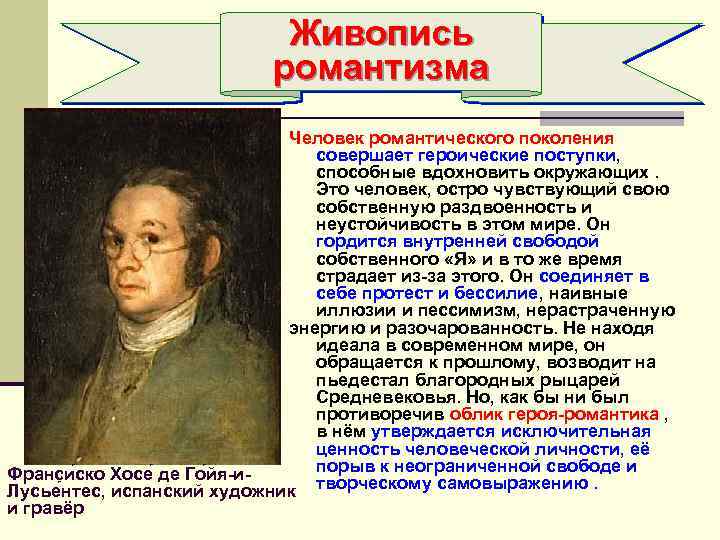 Живопись романтизма

Человек романтического поколения совершает героические поступки, способные вдохновить окружающих . Это человек, остро чувствующий свою собственную раздвоенность и неустойчивость в этом мире. Он гордится внутренней свободой собственного «Я» и в то же время страдает из-за этого. Он соединяет в себе протест и бессилие, наивные иллюзии и пессимизм, нерастраченную энергию и разочарованность. Не находя идеала в современном мире, он обращается к прошлому, возводит на пьедестал благородных рыцарей Средневековья. Но, как бы ни был противоречив облик героя-романтика , в нём утверждается исключительная ценность человеческой личности, её порыв к неограниченной свободе и творческому самовыражению .

Франсиско Хосе де Гойя-и-Лусьентес, испанский художник и гравёр